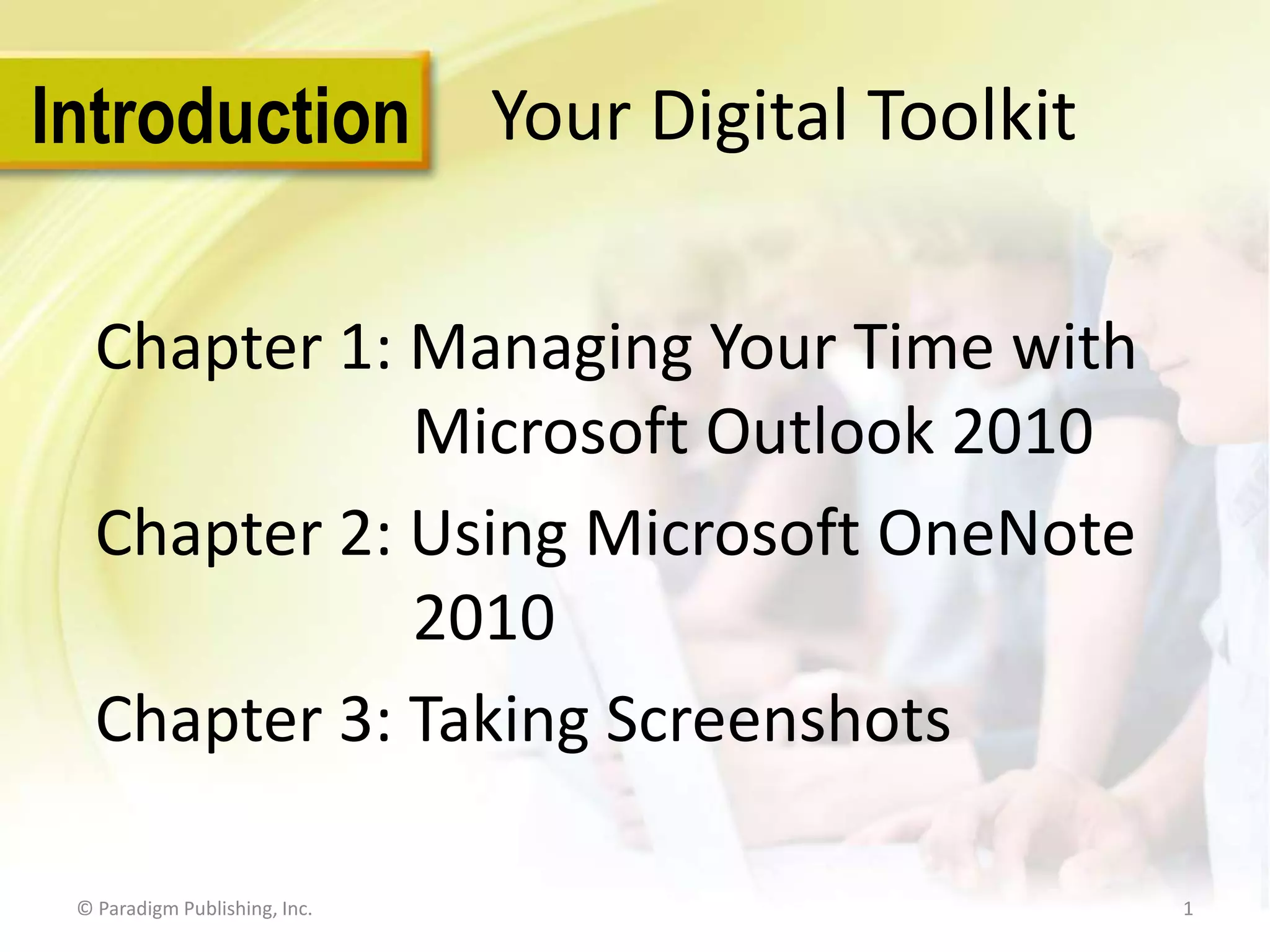 Introduction Your Digital Toolkit

Chapter 1: Managing Your Time with Microsoft Outlook 2010

Chapter 2: Using Microsoft OneNote 2010

Chapter 3: Taking Screenshots

© Paradigm Publishing, Inc.

1